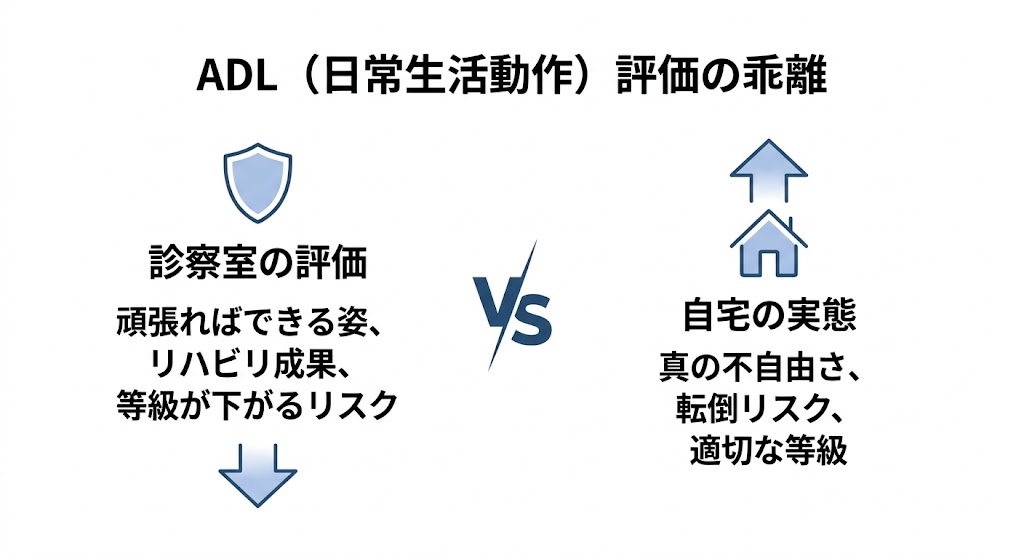 ADL（日常生活動作）評価の乖離

診察室の評価

頑張ればできる姿、リハビリ成果、等級が下がるリスク

VS

自宅の実態

真の不自由さ、転倒リスク、適切な等級